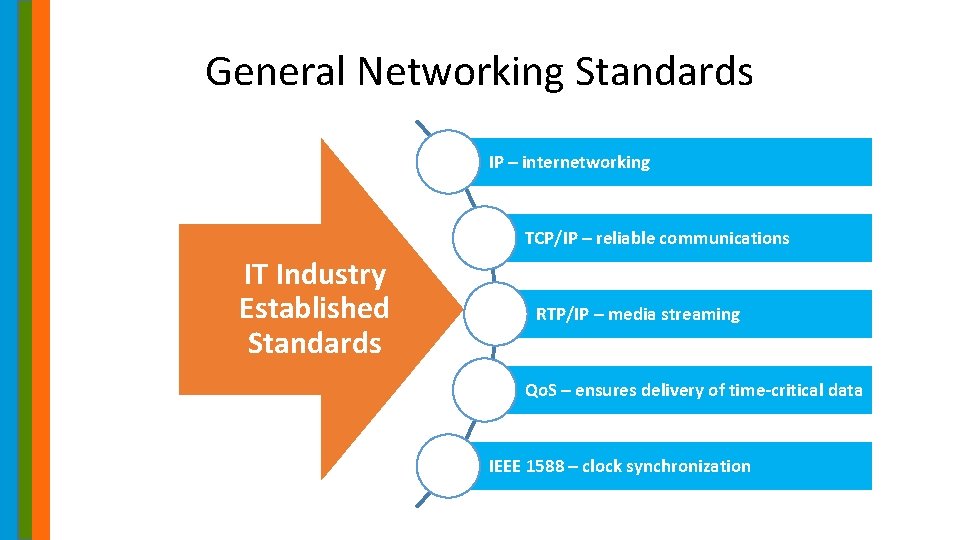 General Networking Standards

IT Industry Established Standards

IP – internetworking

TCP/IP – reliable communications

RTP/IP – media streaming

QoS – ensures delivery of time-critical data

IEEE 1588 – clock synchronization